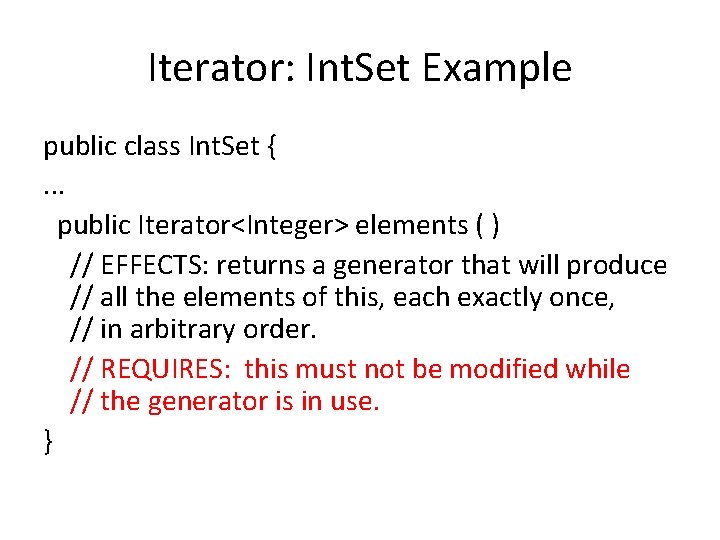 Iterator: IntSet Example

public class IntSet {
...
public Iterator<Integer> elements ( )
// EFFECTS: returns a generator that will produce
// all the elements of this, each exactly once,
// in arbitrary order.
// REQUIRES: this must not be modified while
// the generator is in use.
}